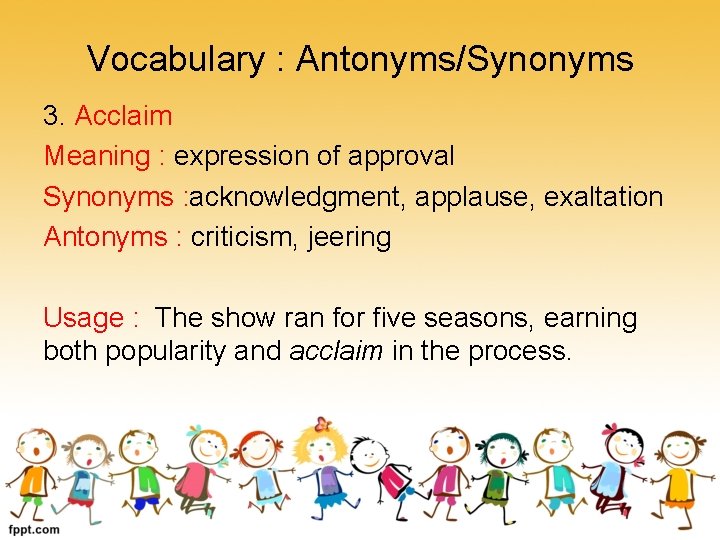 Vocabulary : Antonyms/Synonyms

3. Acclaim

Meaning : expression of approval

Synonyms :acknowledgment, applause, exaltation

Antonyms : criticism, jeering

Usage : The show ran for five seasons, earning both popularity and acclaim in the process.

fppt.com